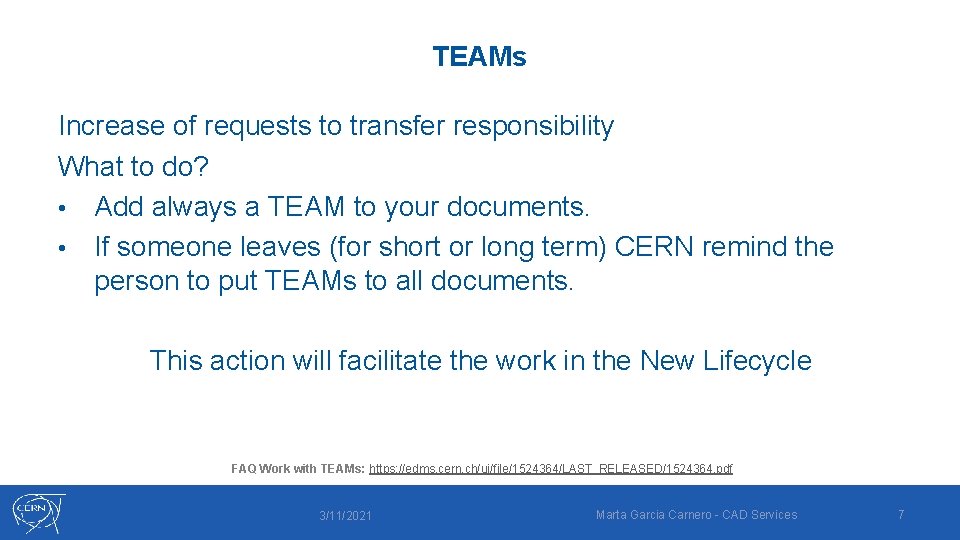 TEAMs

Increase of requests to transfer responsibility
What to do?
• Add always a TEAM to your documents.
• If someone leaves (for short or long term) CERN remind the person to put TEAMs to all documents.

This action will facilitate the work in the New Lifecycle

FAQ Work with TEAMs: https://edms.cern.ch/ui/file/1524364/LAST_RELEASED/1524364.pdf

CERN

3/11/2021

Marta Garcia Carnero - CAD Services

7